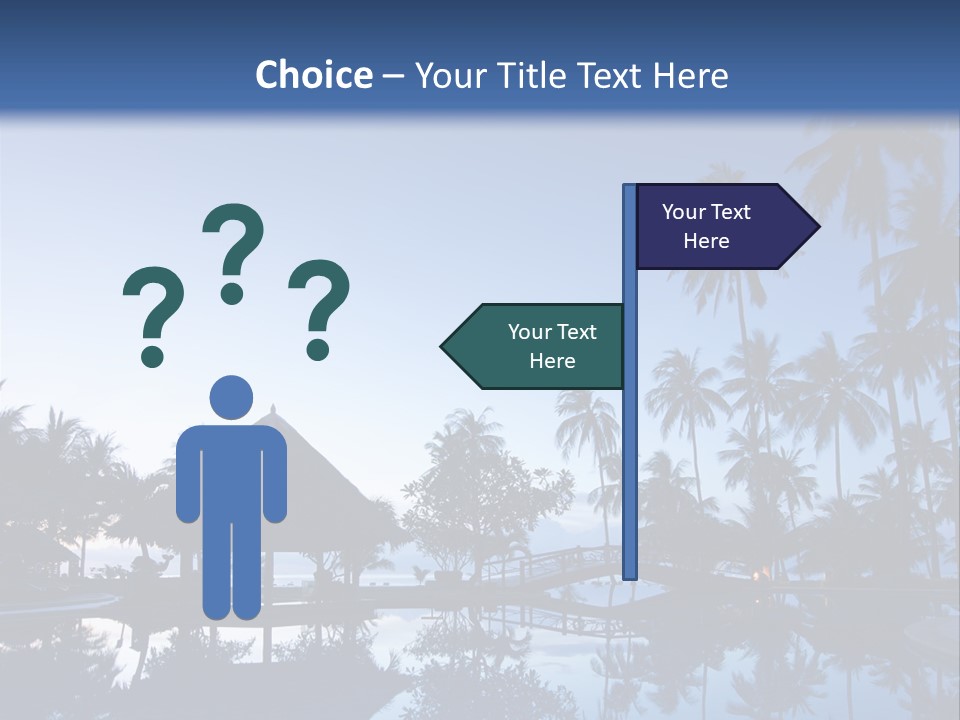 Choice – Your Title Text Here

? ? ?

Your Text Here

Your Text Here